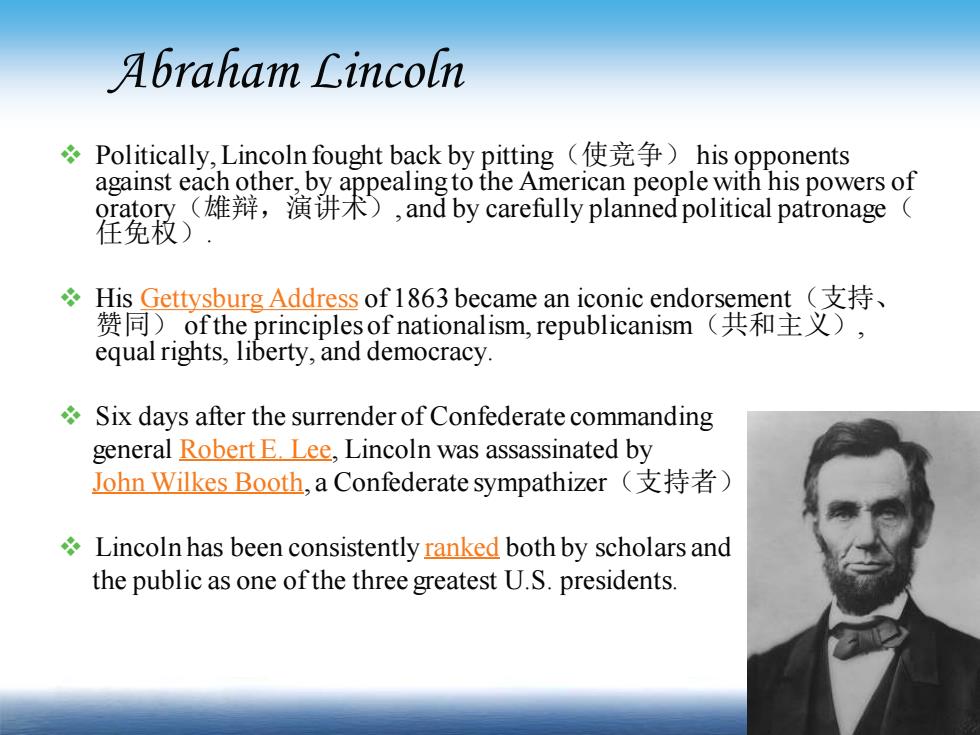 Abraham Lincoln

❖ Politically, Lincoln fought back by pitting（使竞争） his opponents against each other, by appealing to the American people with his powers of oratory（雄辩，演讲术）, and by carefully planned political patronage（任免权）.

❖ His Gettysburg Address of 1863 became an iconic endorsement（支持、赞同） of the principles of nationalism, republicanism（共和主义）, equal rights, liberty, and democracy.

❖ Six days after the surrender of Confederate commanding general Robert E. Lee, Lincoln was assassinated by John Wilkes Booth, a Confederate sympathizer（支持者）

❖ Lincoln has been consistently ranked both by scholars and the public as one of the three greatest U.S. presidents.